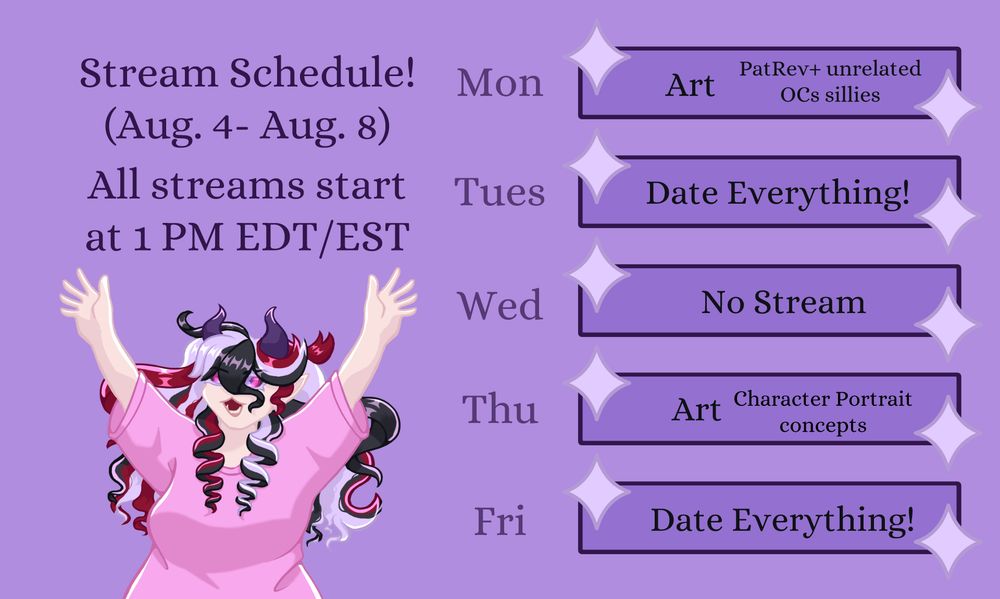 Stream Schedule!
(Aug. 4- Aug. 8)
All streams start at 1 PM EDT/EST

Mon
Art PatRev+ unrelated OCs sillies

Tues
Date Everything!

Wed
No Stream

Thu
Art Character Portrait concepts

Fri
Date Everything!